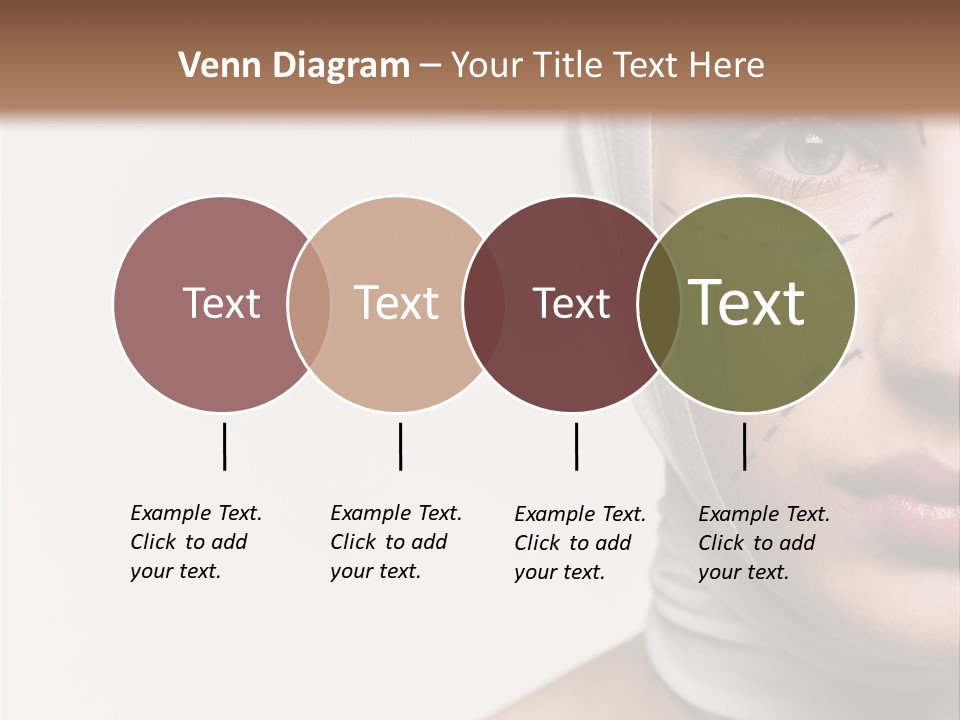 Venn Diagram – Your Title Text Here

Text

Text

Text

Text

Example Text. Click to add your text.

Example Text. Click to add your text.

Example Text. Click to add your text.

Example Text. Click to add your text.